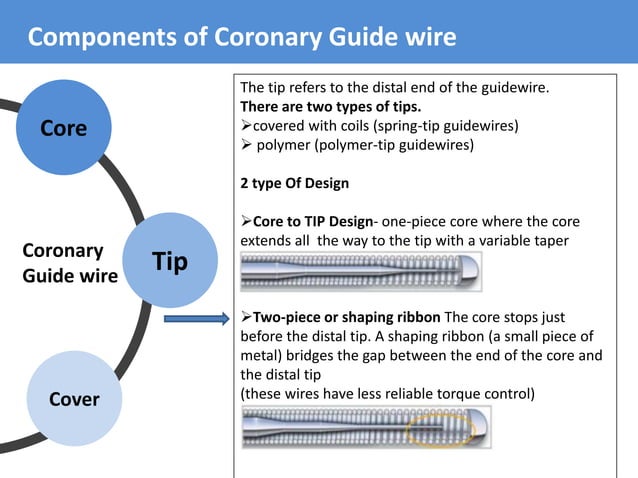 Components of Coronary Guide wire

Core

Coronary Guide wire

Tip

Cover

The tip refers to the distal end of the guidewire.
There are two types of tips.
➢covered with coils (spring-tip guidewires)
➢ polymer (polymer-tip guidewires)

2 type Of Design

➢Core to TIP Design- one-piece core where the core extends all the way to the tip with a variable taper

➢Two-piece or shaping ribbon The core stops just before the distal tip. A shaping ribbon (a small piece of metal) bridges the gap between the end of the core and the distal tip
(these wires have less reliable torque control)